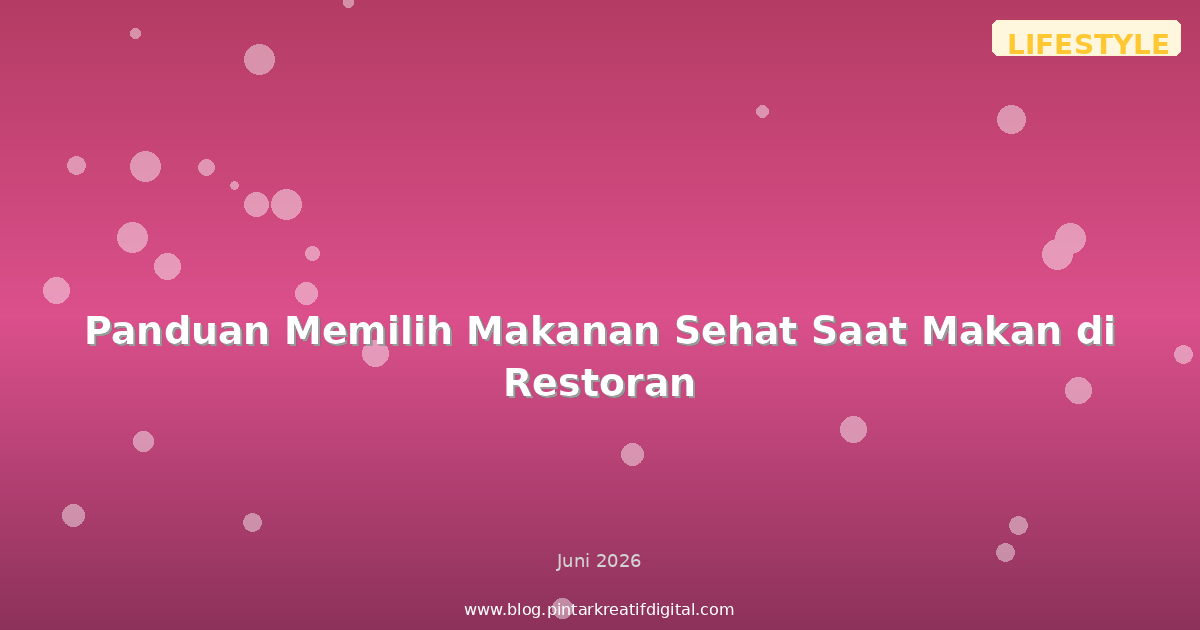 LIFESTYLE

Panduan Memilih Makanan Sehat Saat Makan di Restoran

Juni 2026

www.blog.pintarkreatifdigital.com